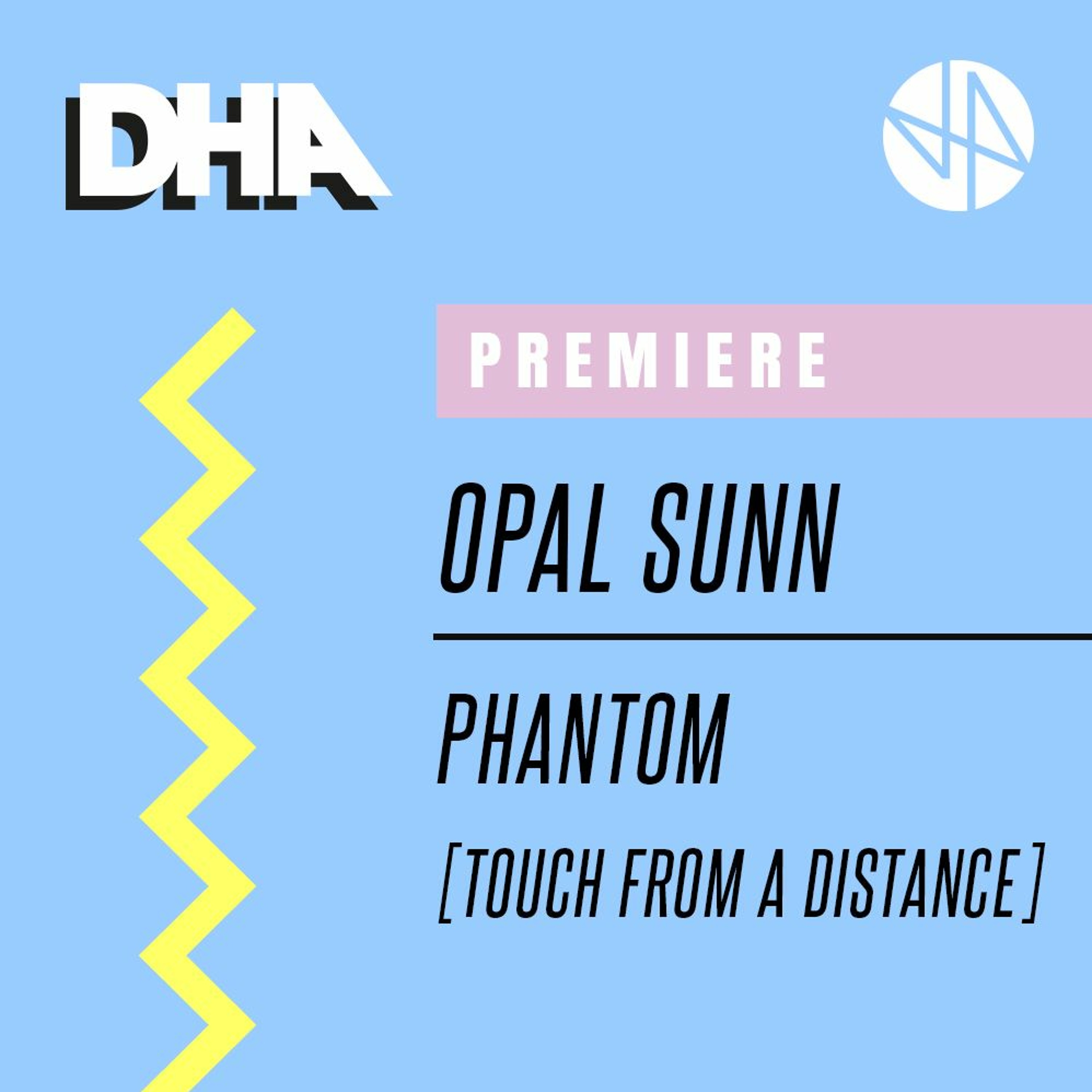 DHA

PREMIERE

OPAL SUNN

PHANTOM

[TOUCH FROM A DISTANCE]